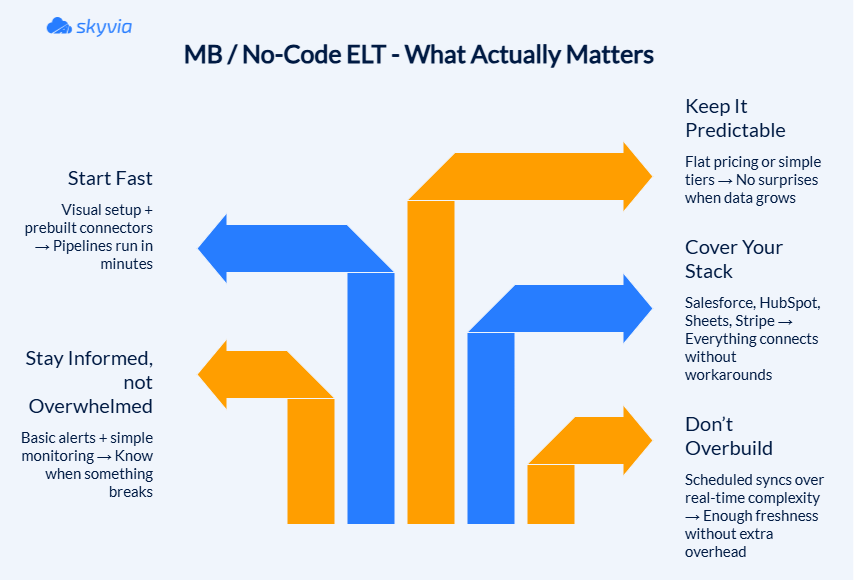 skyvia

MB / No-Code ELT - What Actually Matters

Start Fast

Visual setup + prebuilt connectors → Pipelines run in minutes

Stay Informed, not Overwhelmed

Basic alerts + simple monitoring → Know when something breaks

Keep It Predictable

Flat pricing or simple tiers → No surprises when data grows

Cover Your Stack

Salesforce, HubSpot, Sheets, Stripe → Everything connects without workarounds

Don't Overbuild

Scheduled syncs over real-time complexity → Enough freshness without extra overhead